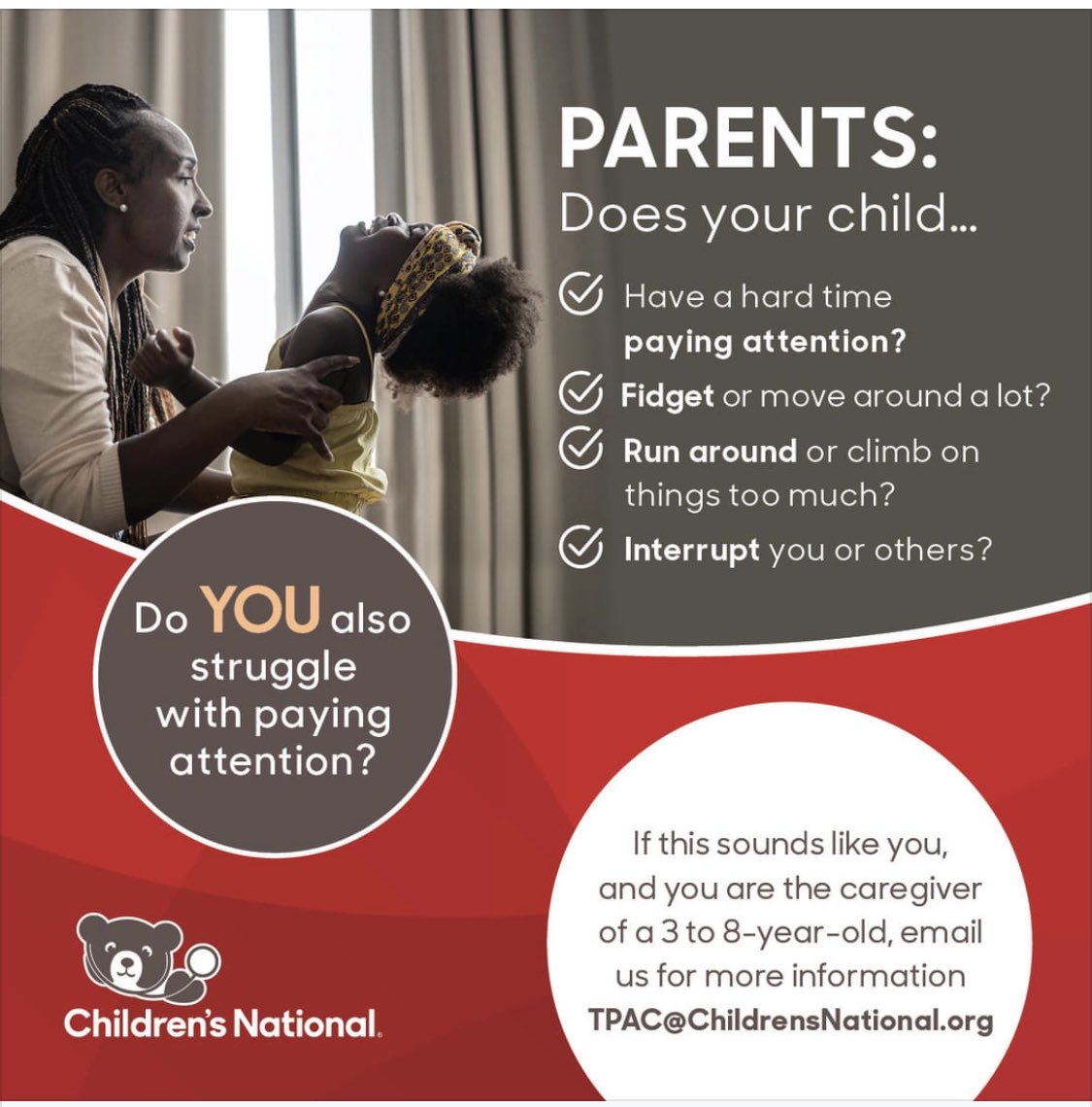 PARENTS:
Does your child...

Have a hard time paying attention?

Fidget or move around a lot?

Run around or climb on things too much?

Interrupt you or others?

Do YOU also struggle with paying attention?

If this sounds like you, and you are the caregiver of a 3 to 8-year-old, email us for more information
TPAC@ChildrensNational.org

Children's National.